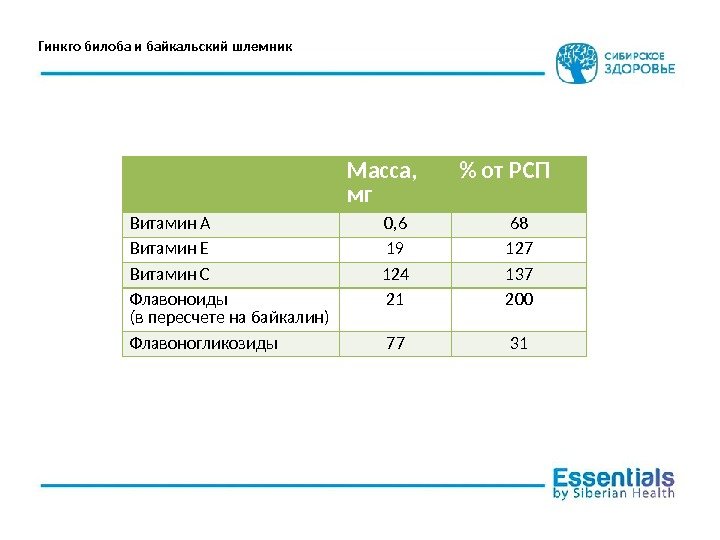 Гинкго билоба и байкальский шлемник

СИБИРСКОЕ ЗДОРОВЬЕ

| | Масса, мг | % от РСП |
|---|---|---|
| Витамин А | 0,6 | 68 |
| Витамин Е | 19 | 127 |
| Витамин С | 124 | 137 |
| Флавоноиды (в пересчете на байкалин) | 21 | 200 |
| Флавоногликозиды | 77 | 31 |

Essentials by Siberian Health